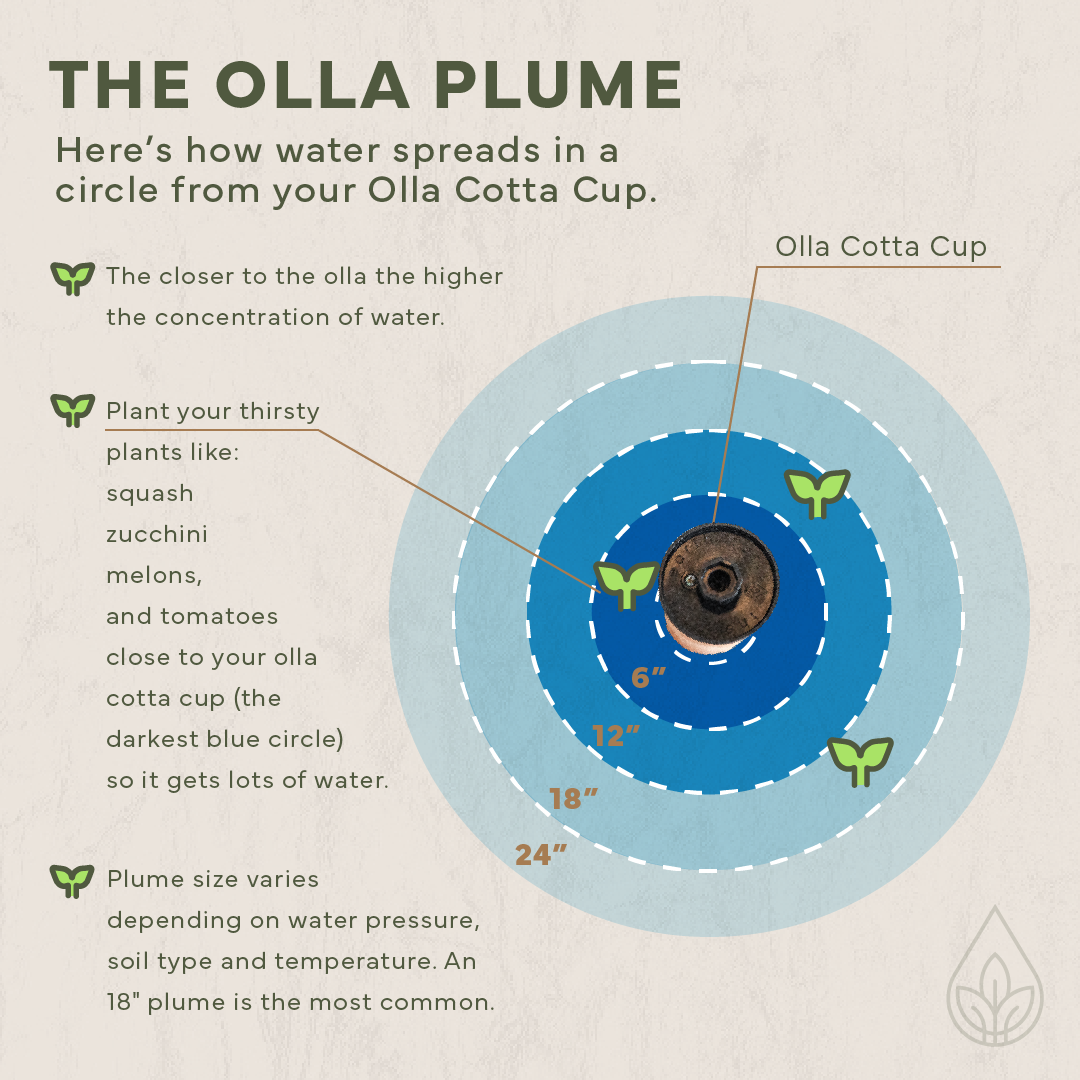 THE OLLA PLUME

Here's how water spreads in a circle from your Olla Cotta Cup.

The closer to the olla the higher the concentration of water.

Plant your thirsty plants like:
squash
zucchini
melons,
and tomatoes
close to your olla cotta cup (the darkest blue circle) so it gets lots of water.

Plume size varies depending on water pressure, soil type and temperature. An 18" plume is the most common.

Olla Cotta Cup

6"

12"

18"

24"